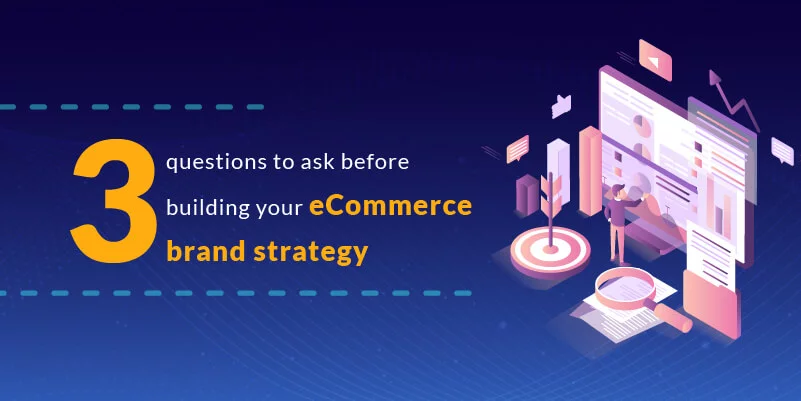 3 questions to ask before building your eCommerce brand strategy